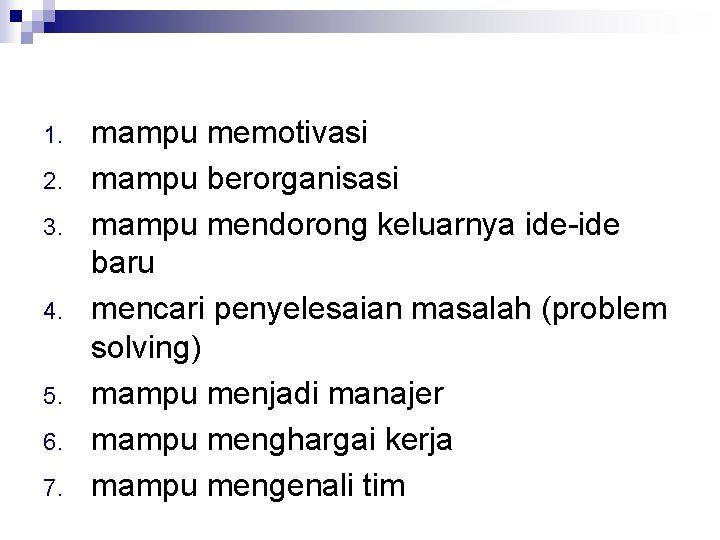 1. mampu memotivasi
2. mampu berorganisasi
3. mampu mendorong keluarnya ide-ide baru
4. mencari penyelesaian masalah (problem solving)
5. mampu menjadi manajer
6. mampu menghargai kerja
7. mampu mengenali tim